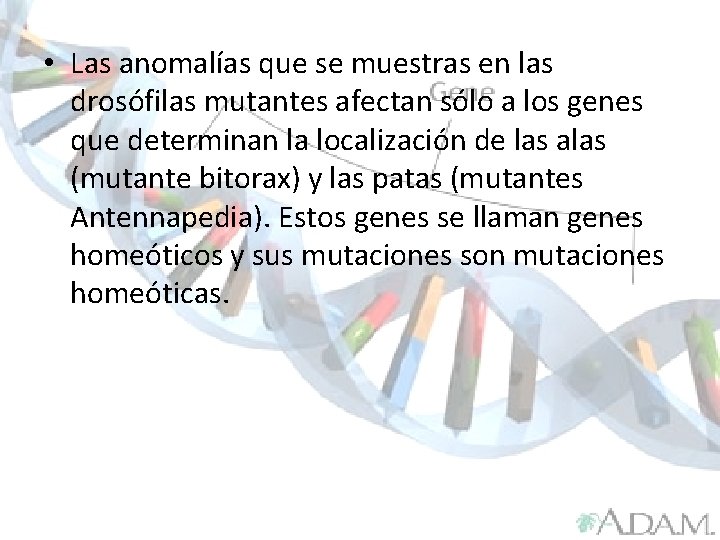 • Las anomalías que se muestras en las drosófilas mutantes afectan sólo a los genes que determinan la localización de las alas (mutante bitorax) y las patas (mutantes Antennapedia). Estos genes se llaman genes homeóticos y sus mutaciones son mutaciones homeóticas.

Gene

A.D.A.M.